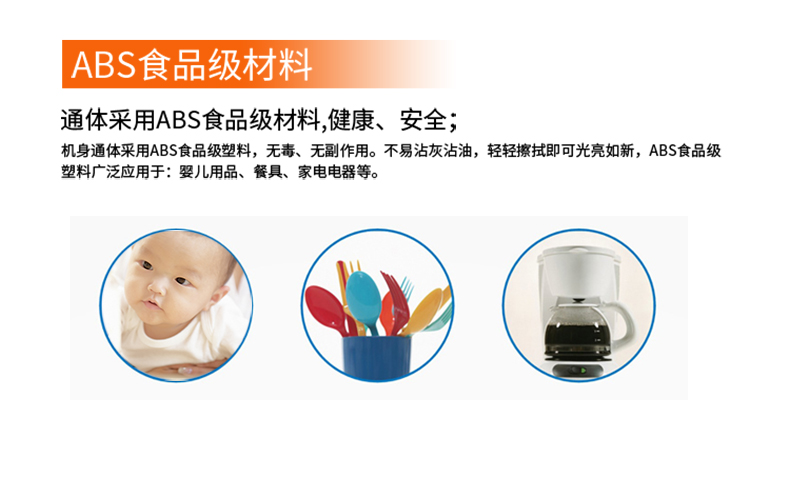 ABS食品级材料

通体采用ABS食品级材料,健康、安全;

机身通体采用ABS食品级塑料，无毒、无副作用。不易沾灰沾油，轻轻擦拭即可光亮如新，ABS食品级塑料广泛应用于：婴儿用品、餐具、家电电器等。